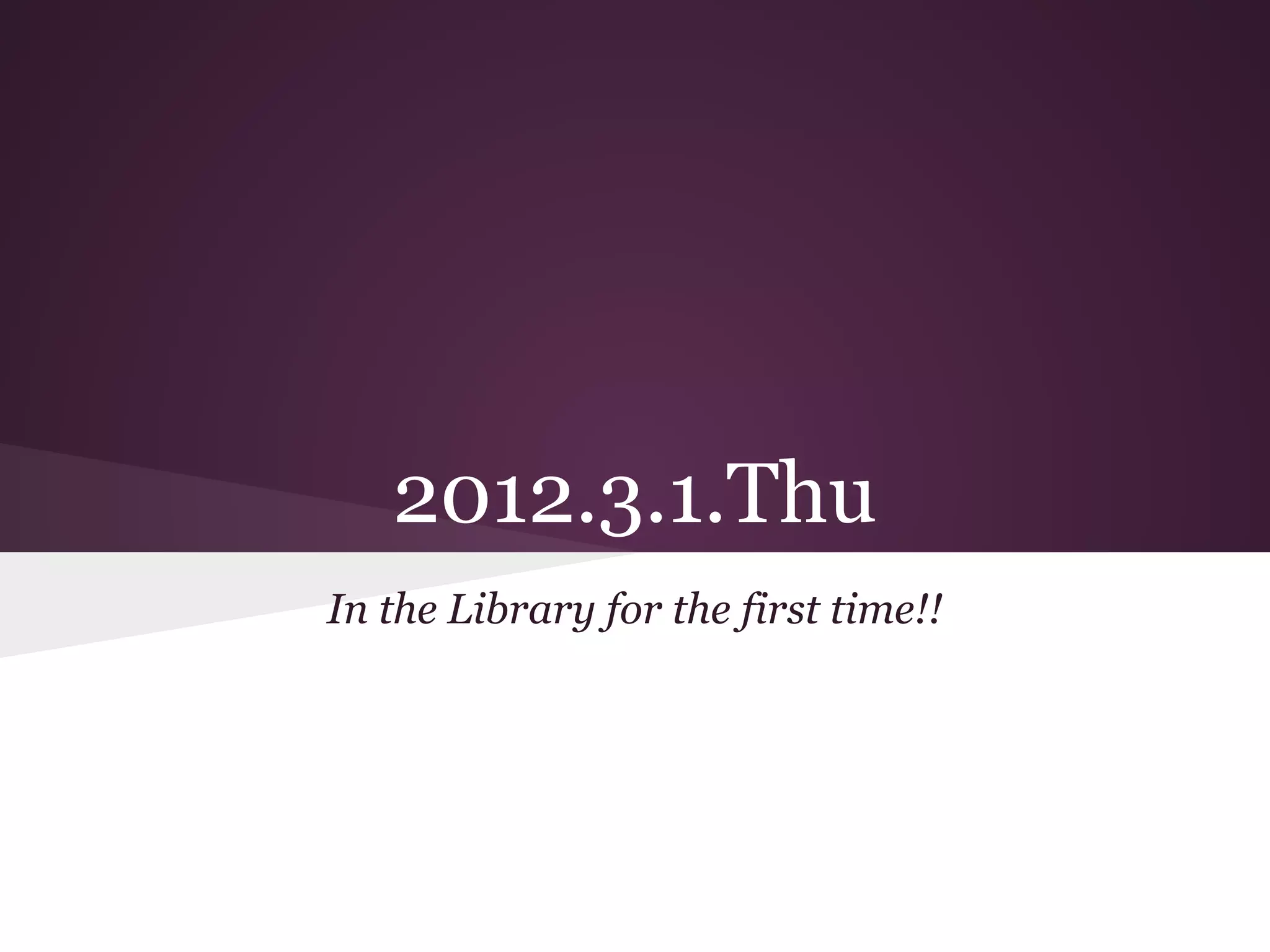 2012.3.1.Thu

In the Library for the first time!!